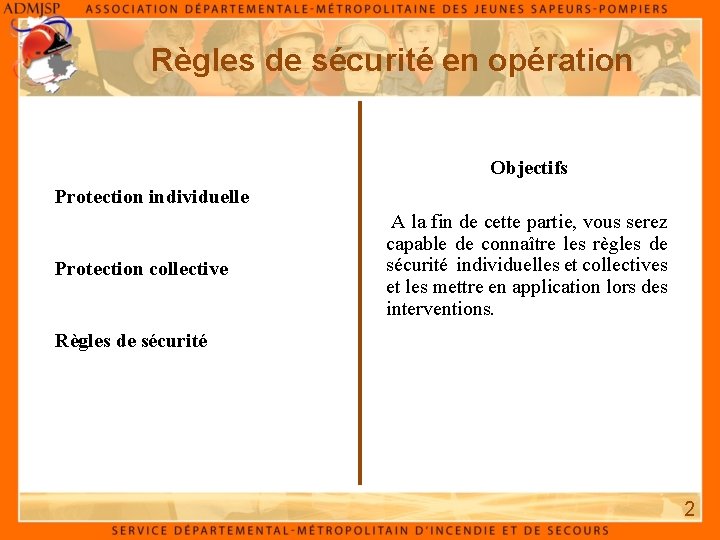 ADMJSP ASSOCIATION DÉPARTEMENTALE-MÉTROPOLITAINE DES JEUNES SAPEURS-POMPIERS

Règles de sécurité en opération

Protection individuelle

Protection collective

Règles de sécurité

Objectifs

A la fin de cette partie, vous serez capable de connaître les règles de sécurité individuelles et collectives et les mettre en application lors des interventions.

2

SERVICE DÉPARTEMENTAL-MÉTROPOLITAIN D'INCENDIE ET DE SECOURS